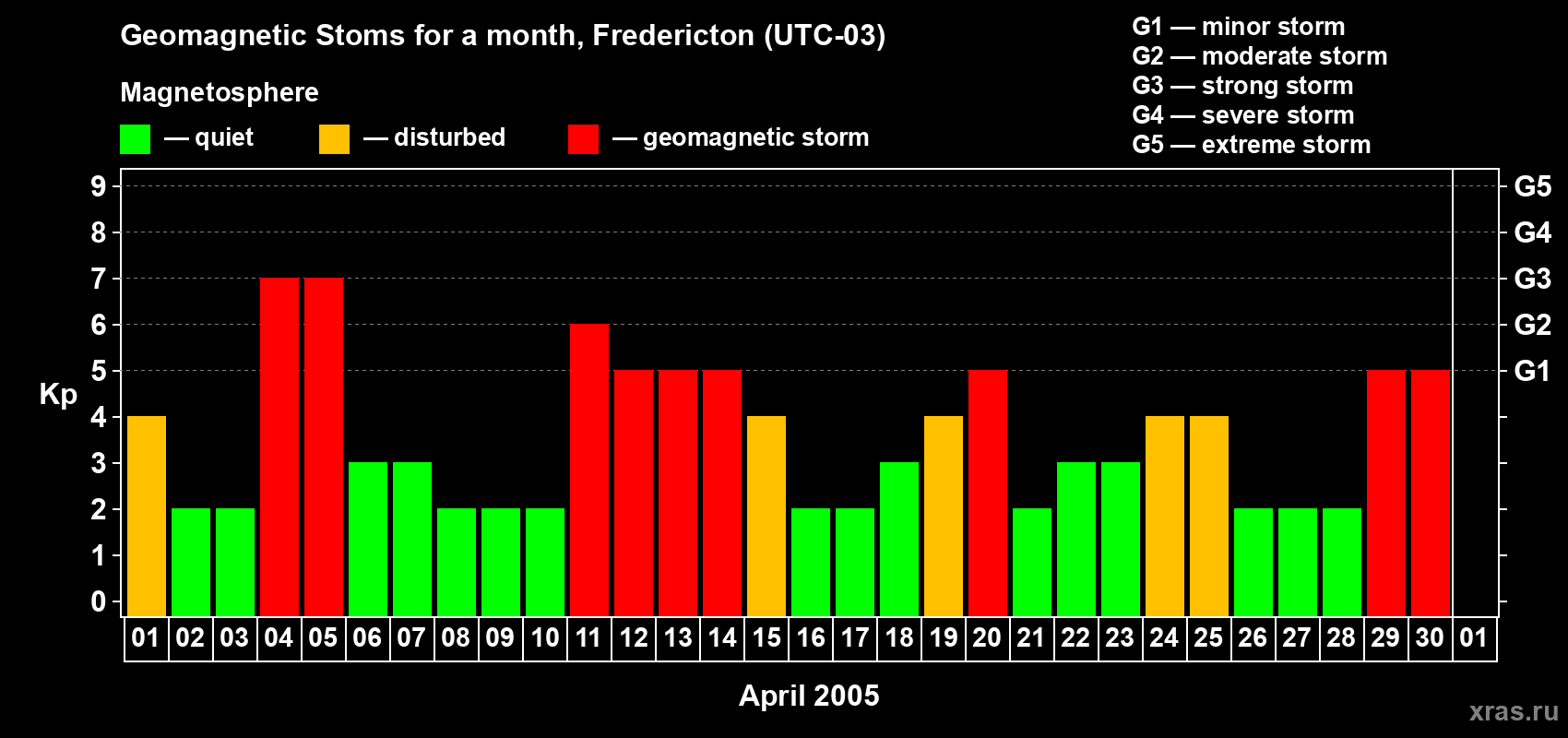 Geomagnetic Stoms for a month, Fredericton (UTC-03)

Magnetosphere

— quiet — disturbed — geomagnetic storm

G1 — minor storm
G2 — moderate storm
G3 — strong storm
G4 — severe storm
G5 — extreme storm

Kp

9
8
7
6
5
4
3
2
1
0

G5
G4
G3
G2
G1

01 02 03 04 05 06 07 08 09 10 11 12 13 14 15 16 17 18 19 20 21 22 23 24 25 26 27 28 29 30 01

April 2005

xras.ru